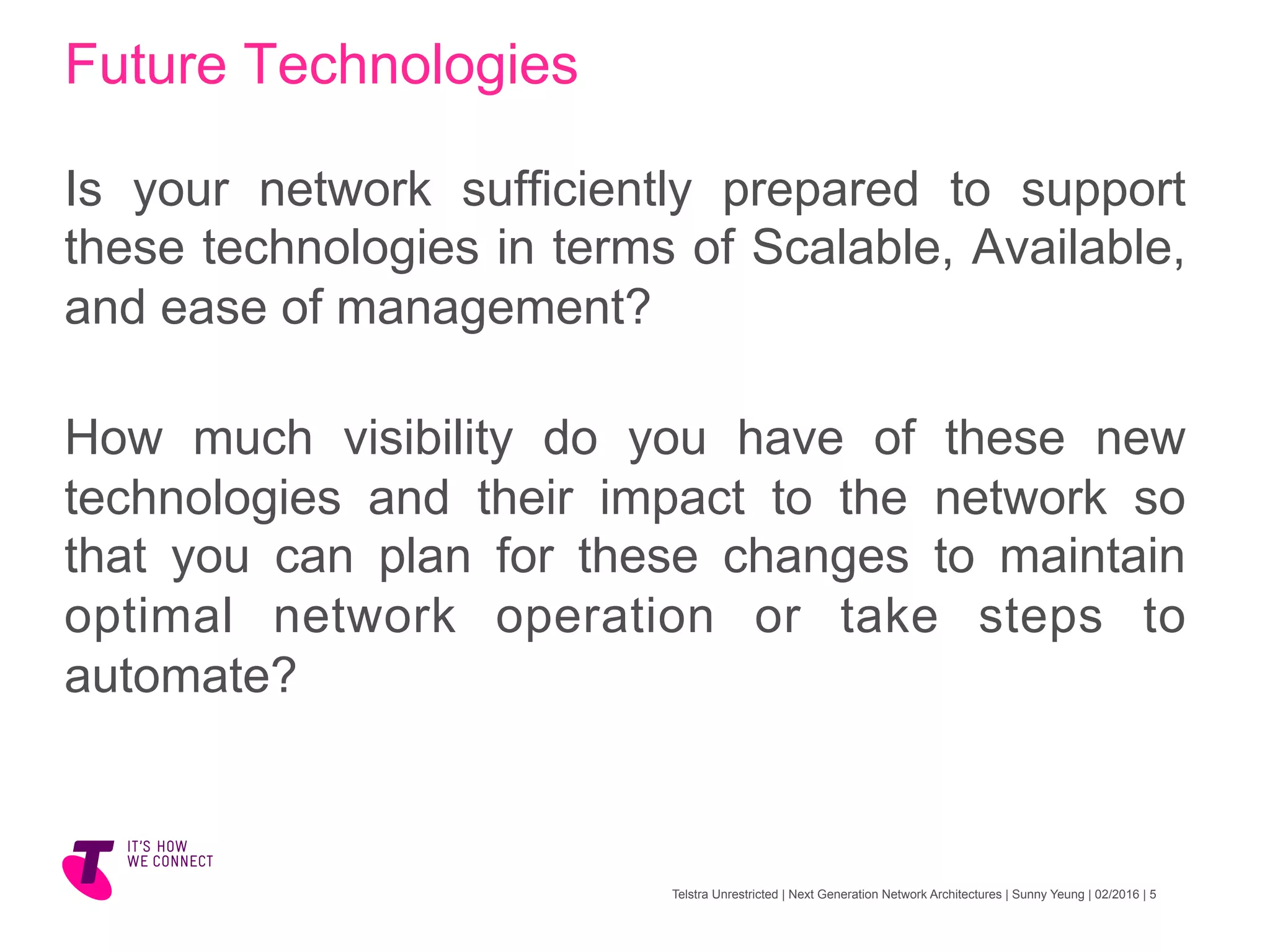 Future Technologies

Is your network sufficiently prepared to support these technologies in terms of Scalable, Available, and ease of management?

How much visibility do you have of these new technologies and their impact to the network so that you can plan for these changes to maintain optimal network operation or take steps to automate?

IT'S HOW WE CONNECT

Telstra Unrestricted | Next Generation Network Architectures | Sunny Yeung | 02/2016 | 5